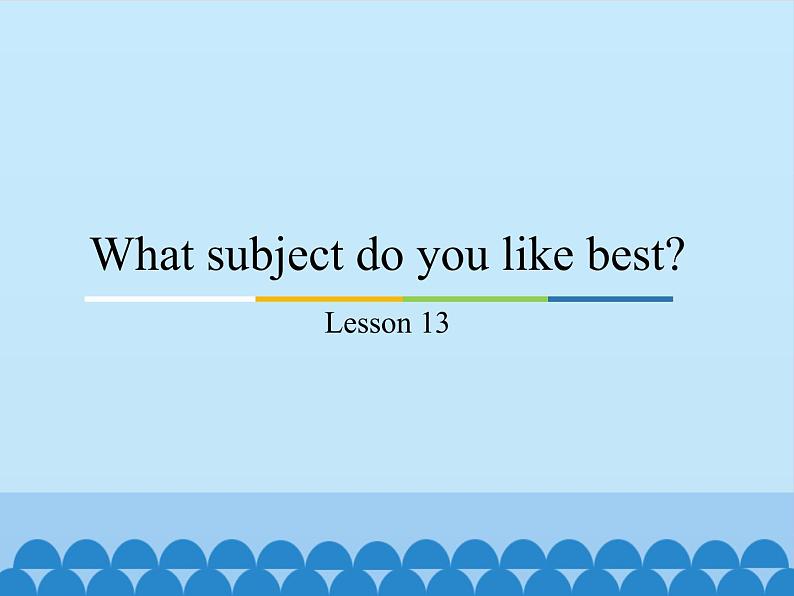 What subject do you like best?

Lesson 13